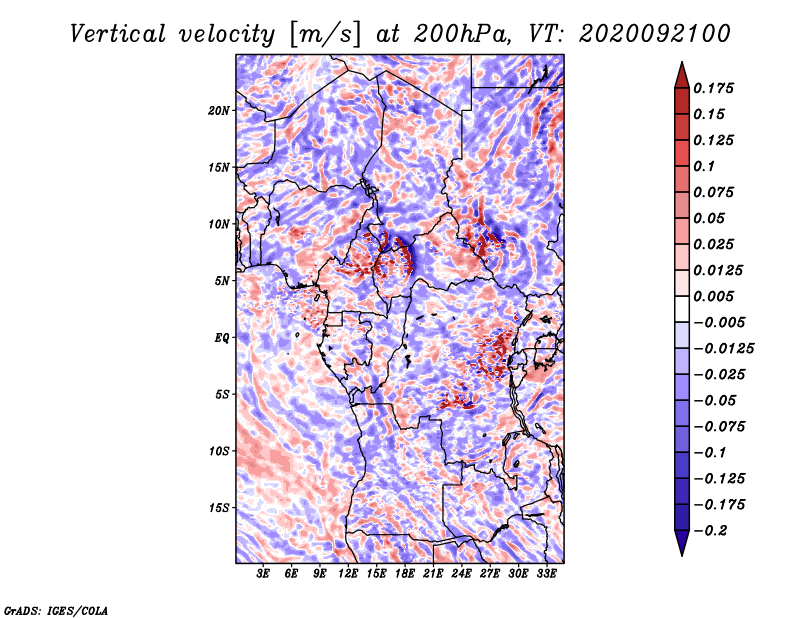 Vertical velocity [m/s] at 200hPa, VT: 2020092100

20N
15N
10N
5N
EQ
5S
10S
15S

3E 6E 9E 12E 15E 18E 21E 24E 27E 30E 33E

0.175
0.15
0.125
0.1
0.075
0.05
0.025
0.0125
0.005
−0.005
−0.0125
−0.025
−0.05
−0.075
−0.1
−0.125
−0.175
−0.2

GrADS: IGES/COLA